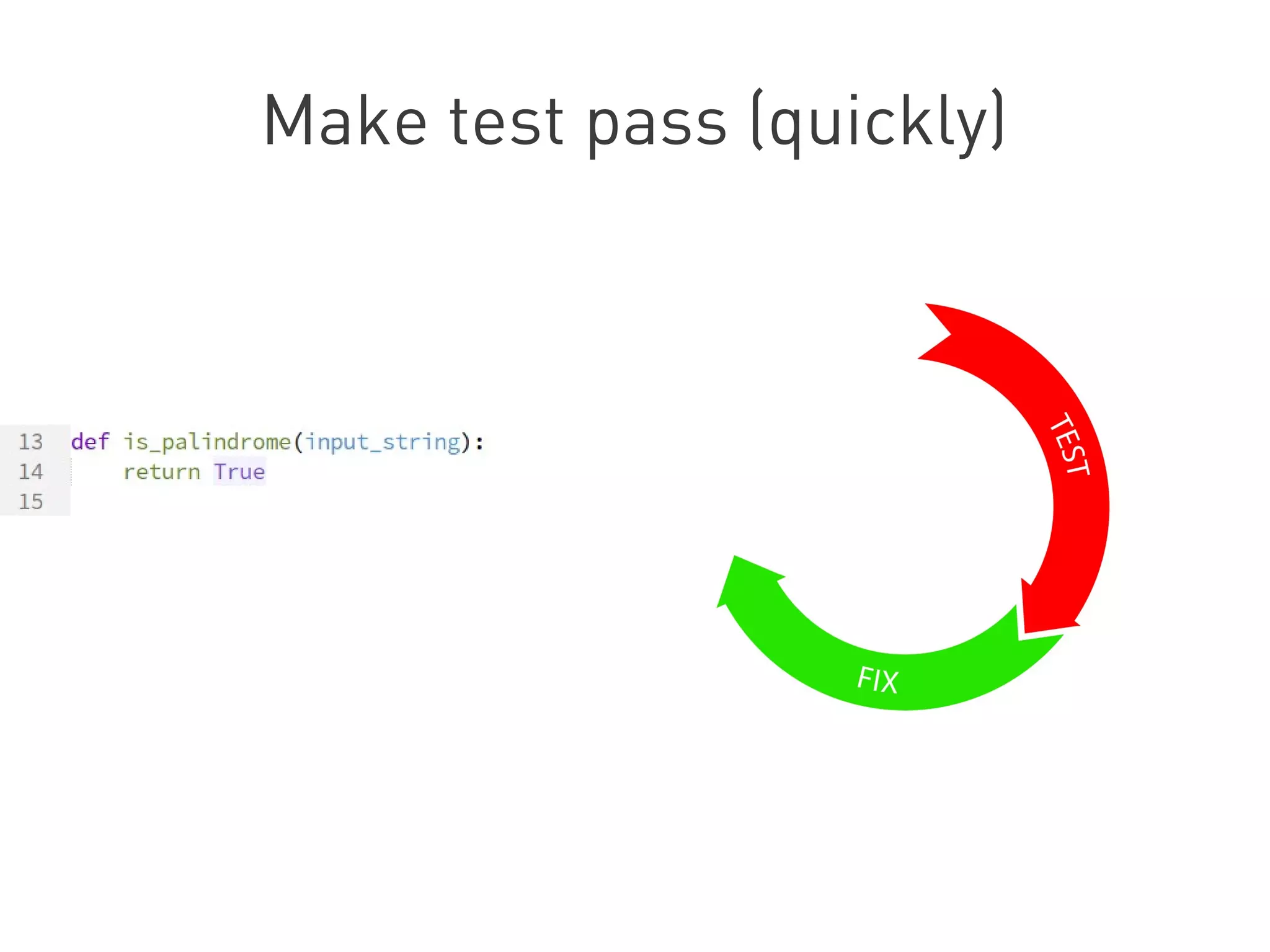 Make test pass (quickly)

13 def is_palindrome(input_string):
14     return True
15

TEST

FIX